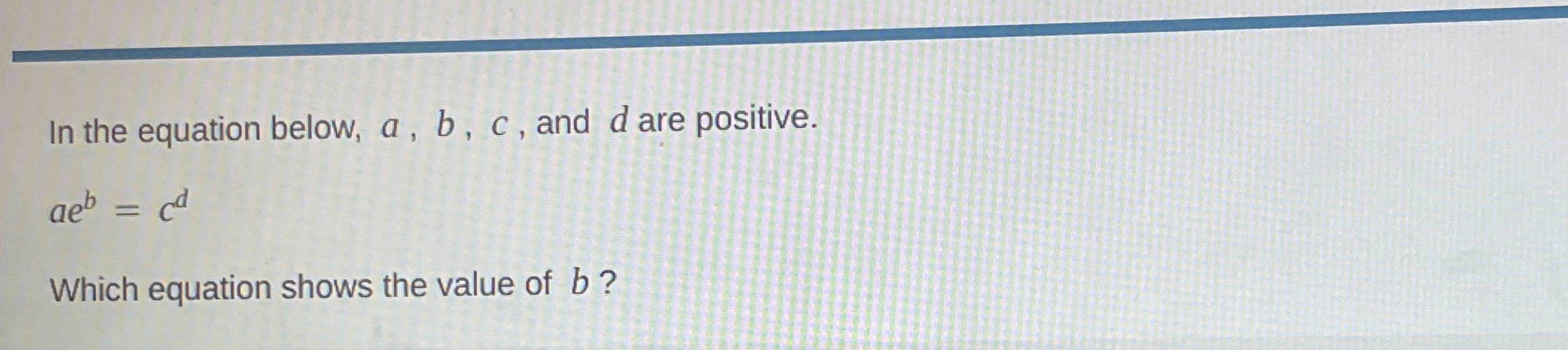 In the equation below, $a$ , $b$ , $c$ , and $d$ are positive.

$ae^b = c^d$

Which equation shows the value of $b$ ?